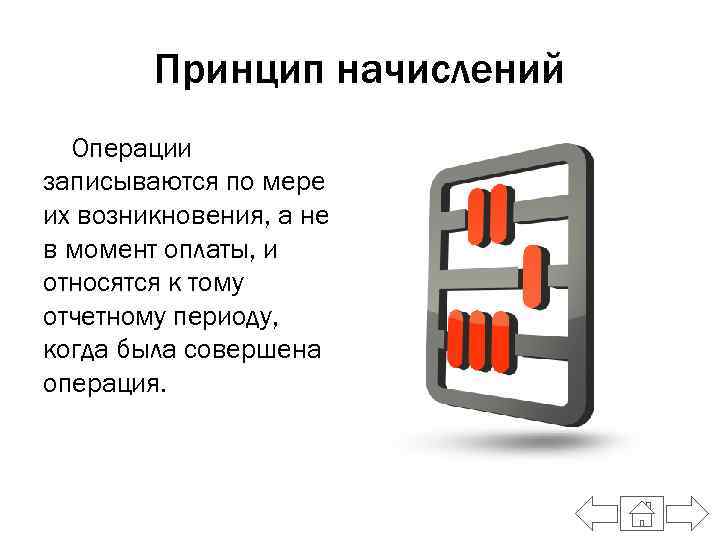 Принцип начислений

Операции записываются по мере их возникновения, а не в момент оплаты, и относятся к тому отчетному периоду, когда была совершена операция.